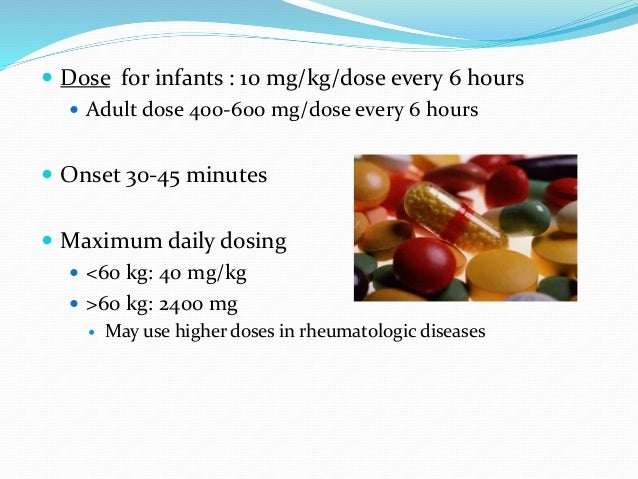 - Dose for infants : 10 mg/kg/dose every 6 hours
  - Adult dose 400-600 mg/dose every 6 hours

- Onset 30-45 minutes

- Maximum daily dosing
  - <60 kg: 40 mg/kg
  - >60 kg: 2400 mg
    - May use higher doses in rheumatologic diseases